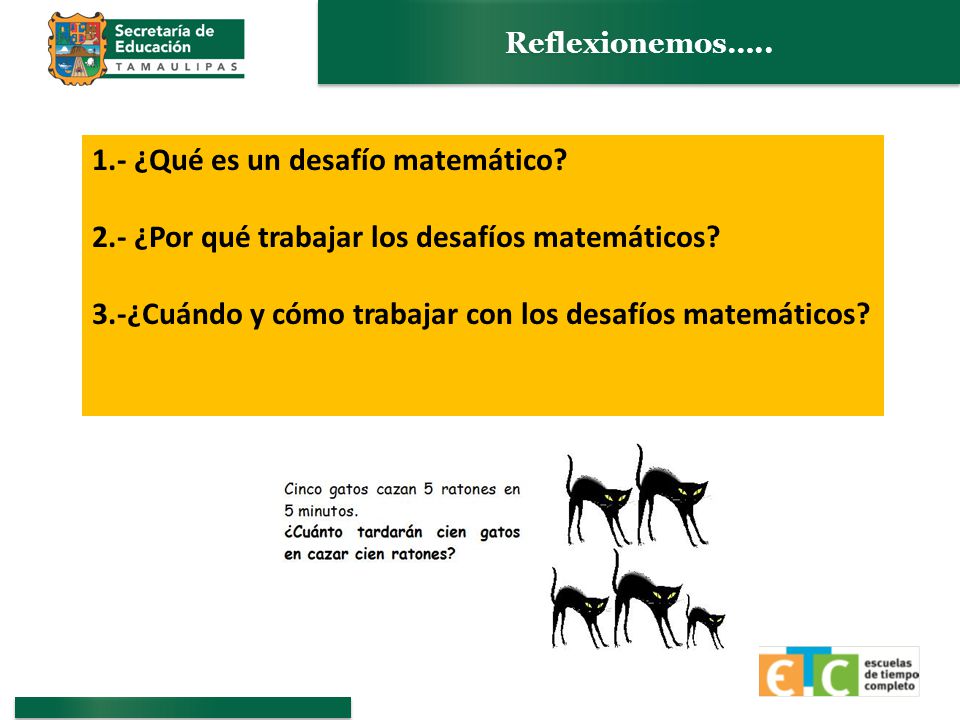 Secretaría de Educación
TAMAULIPAS

Reflexionemos…..

1.- ¿Qué es un desafío matemático?

2.- ¿Por qué trabajar los desafíos matemáticos?

3.-¿Cuándo y cómo trabajar con los desafíos matemáticos?

Cinco gatos cazan 5 ratones en 5 minutos.
¿Cuánto tardarán cien gatos en cazar cien ratones?

ETC escuelas de tiempo completo